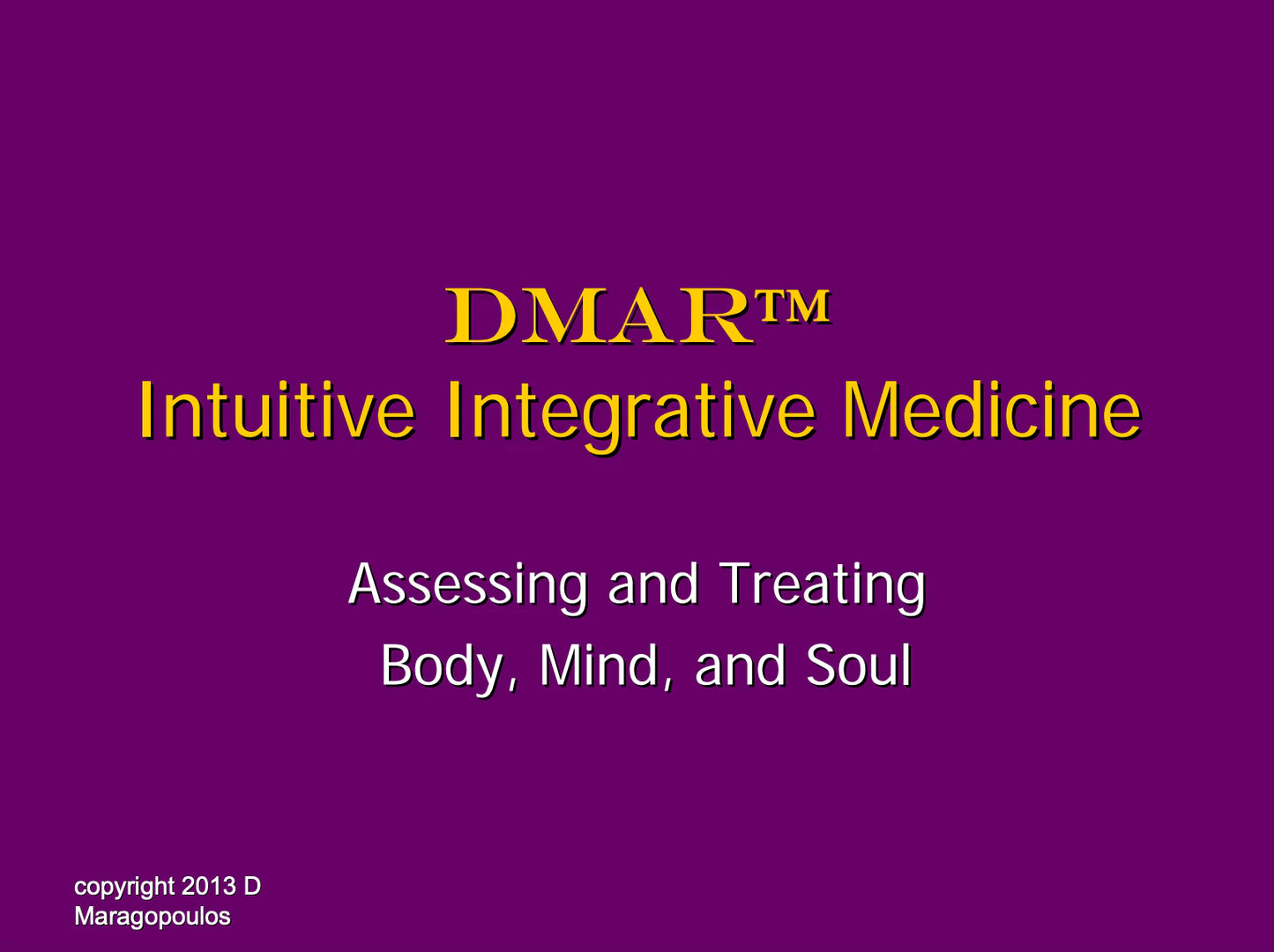 DMAR™
Intuitive Integrative Medicine

Assessing and Treating
Body, Mind, and Soul

copyright 2013 D Maragopoulos